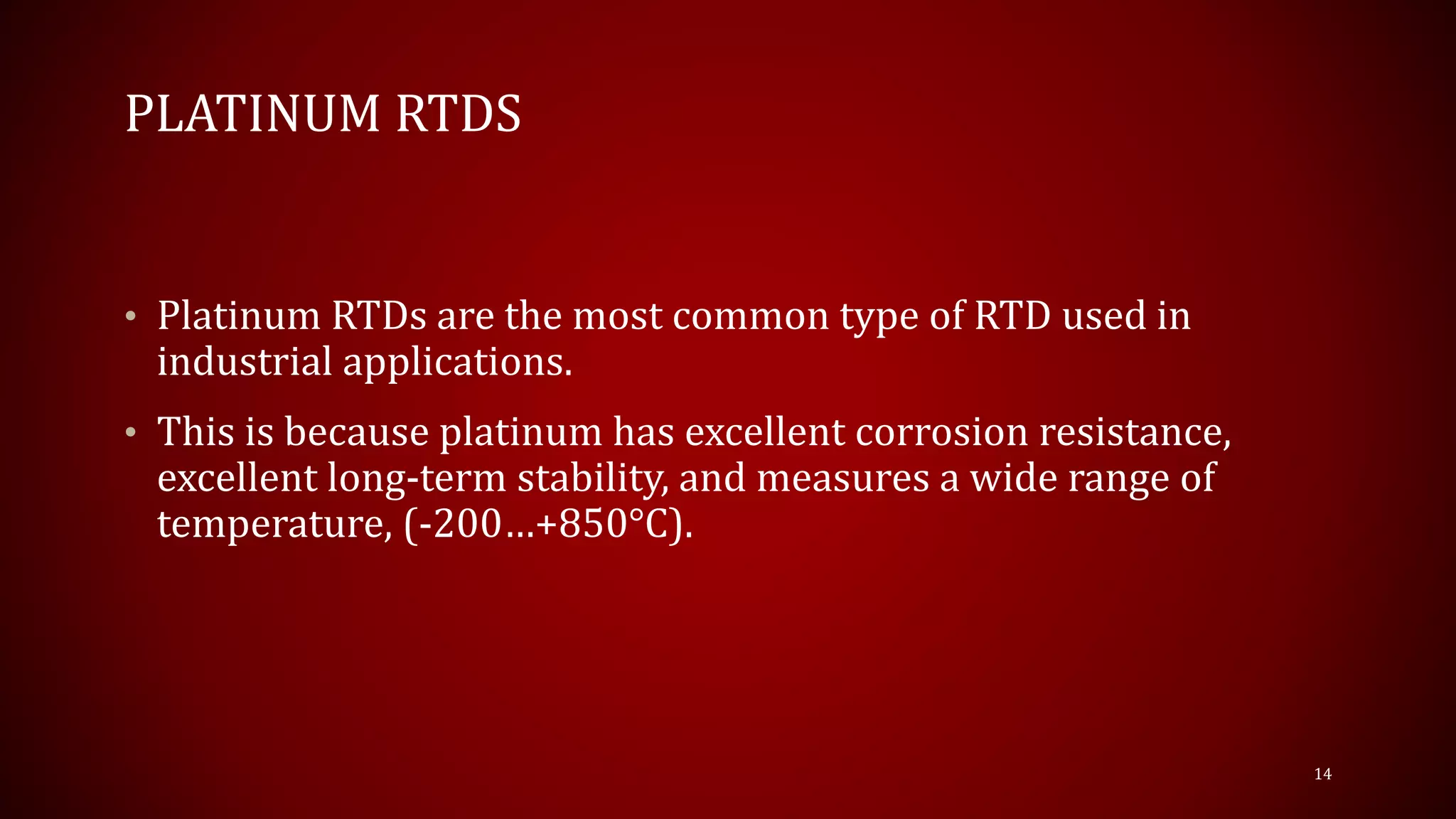 PLATINUM RTDS

• Platinum RTDs are the most common type of RTD used in industrial applications.

• This is because platinum has excellent corrosion resistance, excellent long-term stability, and measures a wide range of temperature, (-200…+850°C).

14